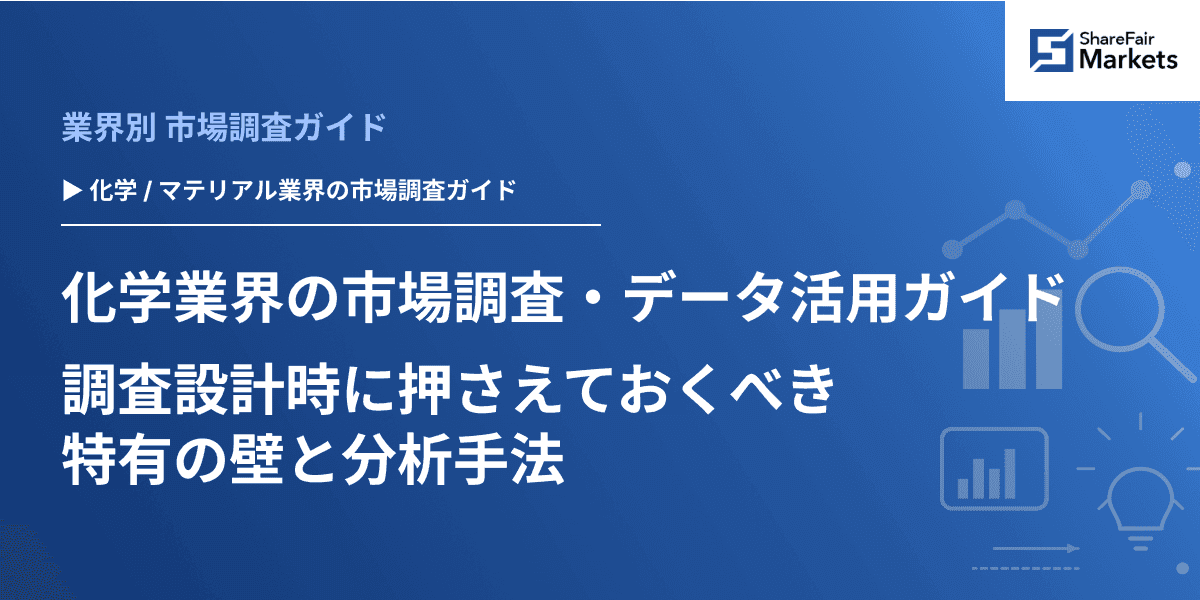 ShareFair
Markets

業界別 市場調査ガイド

▶ 化学 / マテリアル業界の市場調査ガイド

化学業界の市場調査・データ活用ガイド

調査設計時に押さえておくべき
特有の壁と分析手法